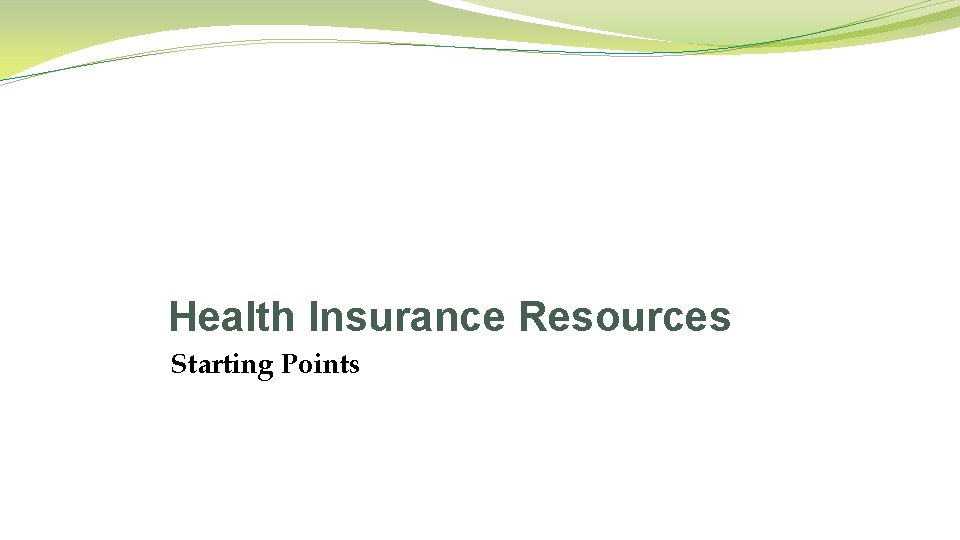 Health Insurance Resources

Starting Points